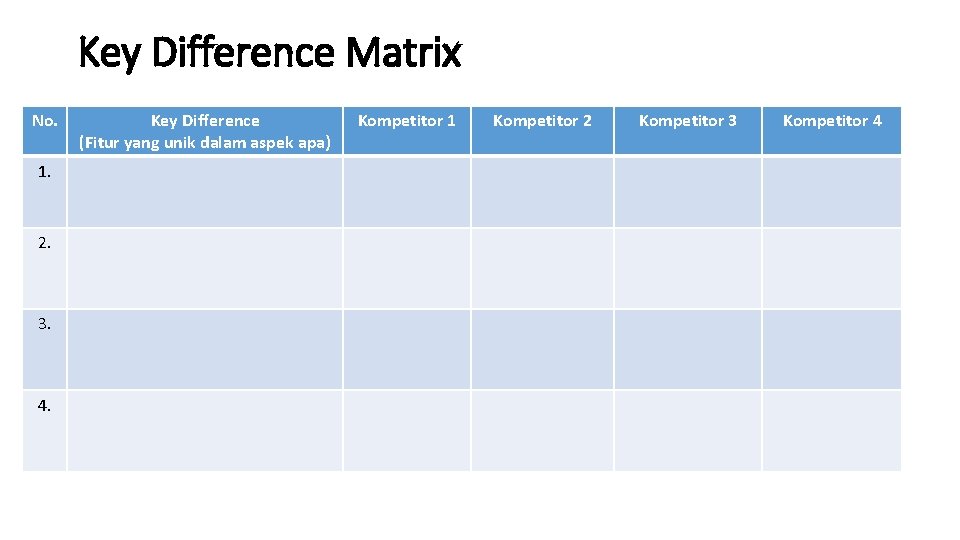 Key Difference Matrix

| No. | Key Difference (Fitur yang unik dalam aspek apa) | Kompetitor 1 | Kompetitor 2 | Kompetitor 3 | Kompetitor 4 |
|---|---|---|---|---|---|
| 1. | | | | | |
| 2. | | | | | |
| 3. | | | | | |
| 4. | | | | | |